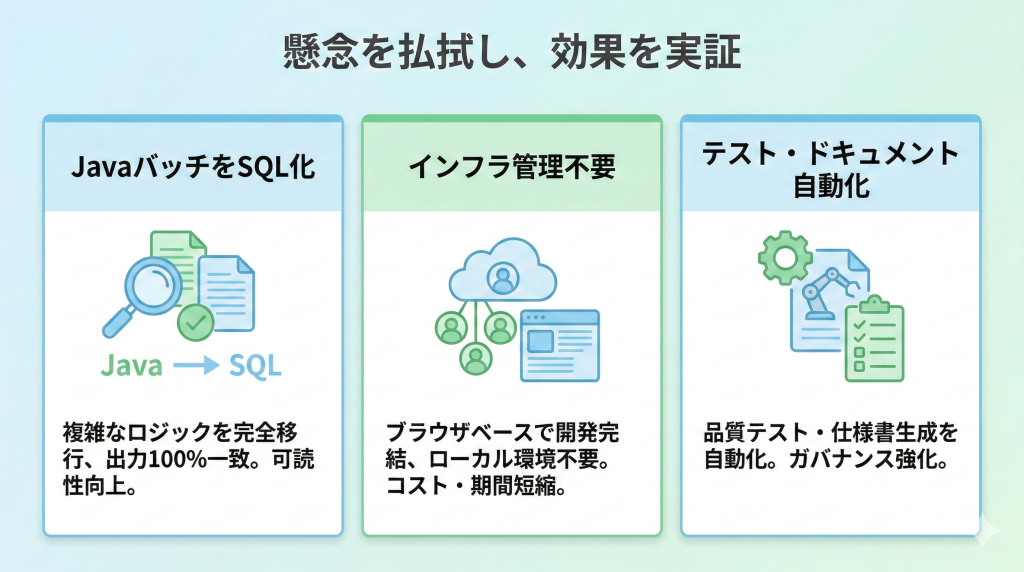 懸念を払拭し、効果を実証

JavaバッチをSQL化

Java → SQL

複雑なロジックを完全移行、出力100%一致。可読性向上。

インフラ管理不要

ブラウザベースで開発完結、ローカル環境不要。コスト・期間短縮。

テスト・ドキュメント自動化

品質テスト・仕様書生成を自動化。ガバナンス強化。